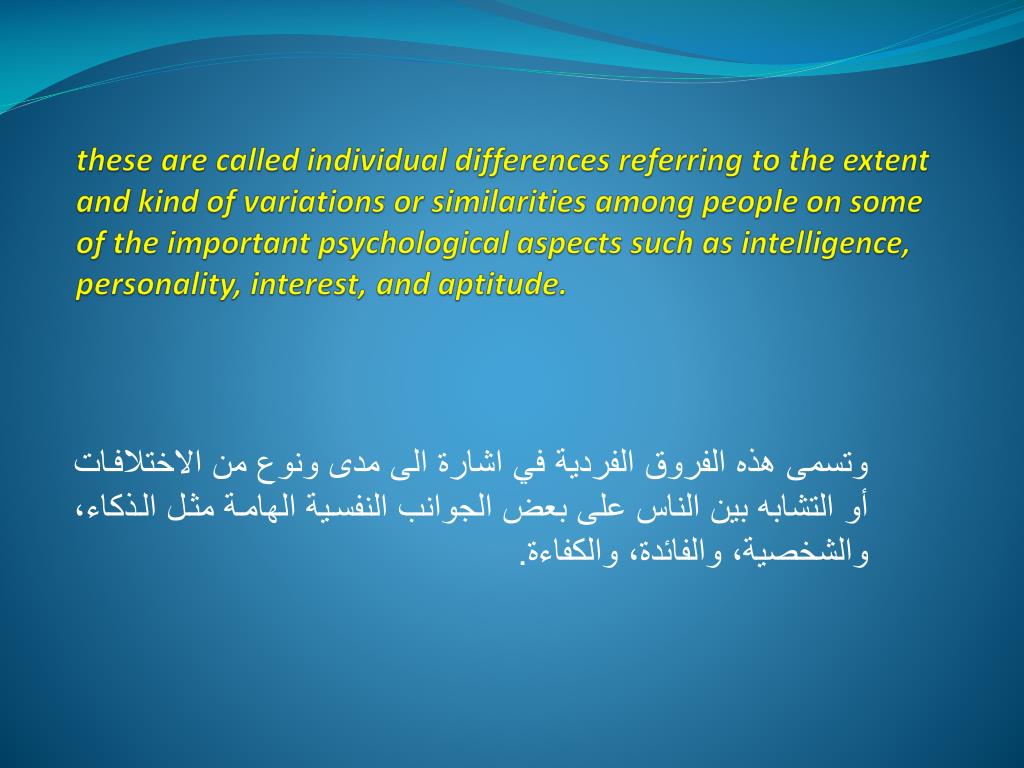 these are called individual differences referring to the extent and kind of variations or similarities among people on some of the important psychological aspects such as intelligence, personality, interest, and aptitude.

وتسمى هذه الفروق الفردية في اشارة الى مدى ونوع من الاختلافات أو التشابه بين الناس على بعض الجوانب النفسية الهامة مثل الذكاء، والشخصية، والفائدة، والكفاءة.